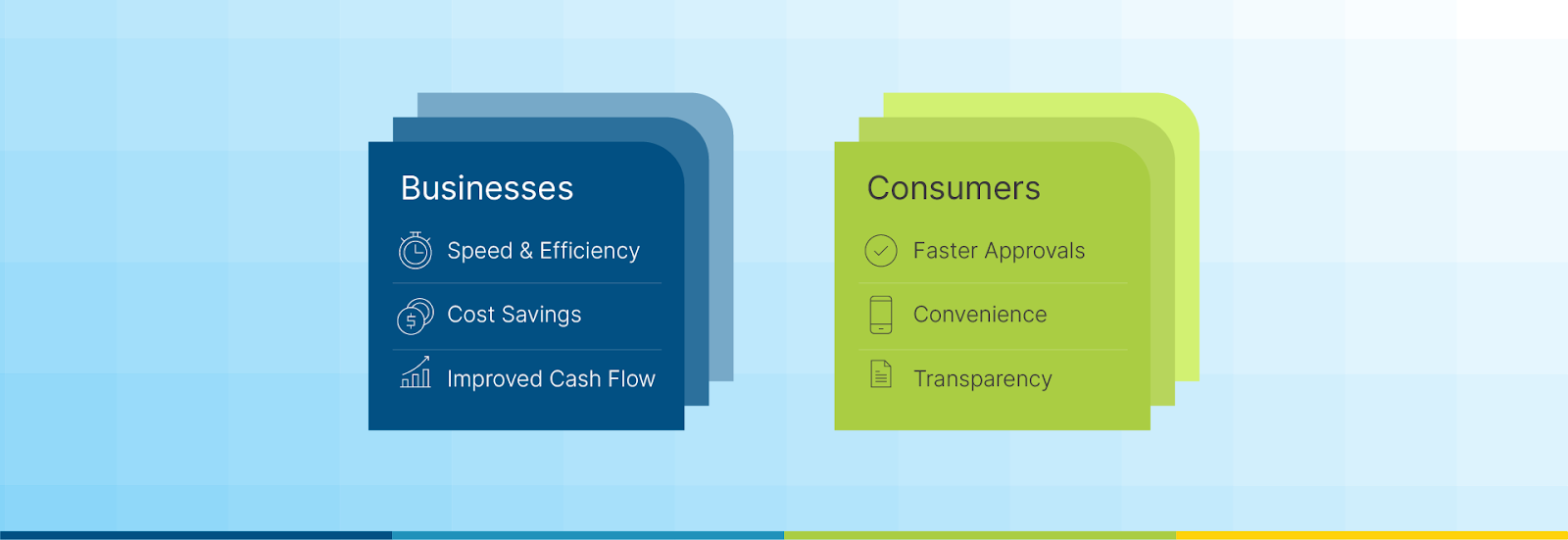 Businesses

Speed & Efficiency

Cost Savings

Improved Cash Flow

Consumers

Faster Approvals

Convenience

Transparency